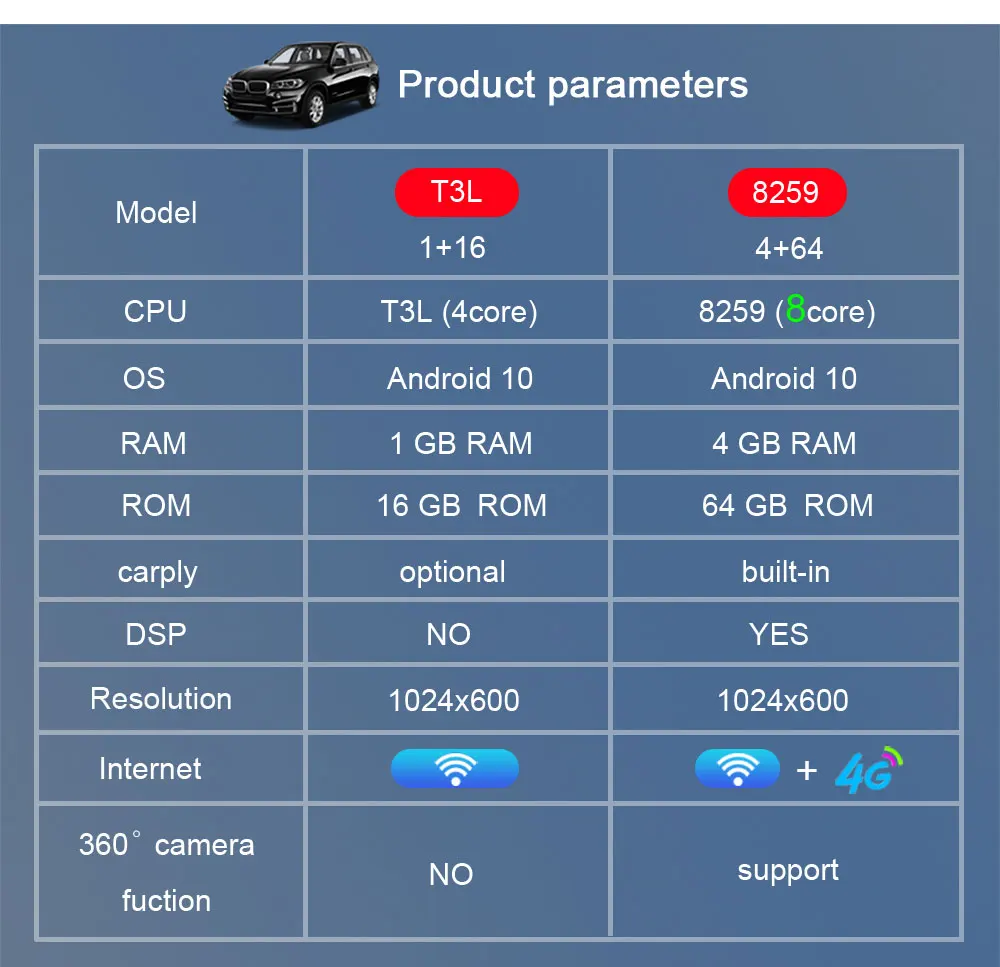 Product parameters

| Model | T3L 1+16 | 8259 4+64 |
|---|---|---|
| CPU | T3L (4core) | 8259 (8core) |
| OS | Android 10 | Android 10 |
| RAM | 1 GB RAM | 4 GB RAM |
| ROM | 16 GB ROM | 64 GB ROM |
| carply | optional | built-in |
| DSP | NO | YES |
| Resolution | 1024x600 | 1024x600 |
| Internet | | + 4G |
| 360° camera fuction | NO | support |